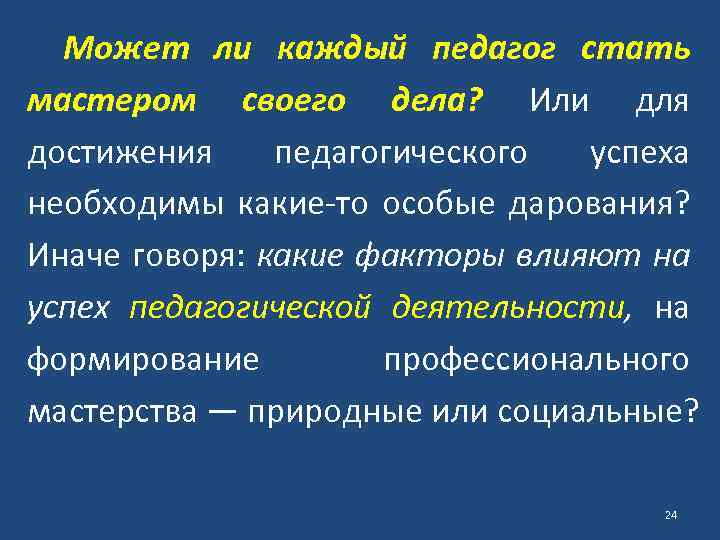 Может ли каждый педагог стать мастером своего дела? Или для достижения педагогического успеха необходимы какие-то особые дарования? Иначе говоря: какие факторы влияют на успех педагогической деятельности, на формирование профессионального мастерства — природные или социальные?

24